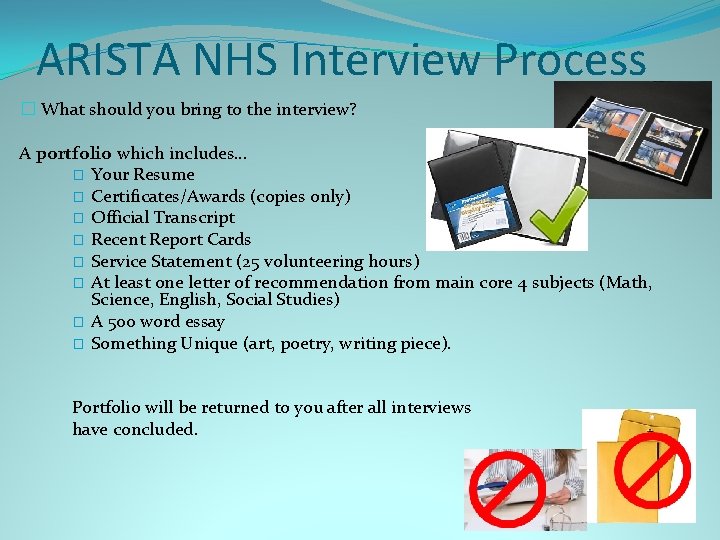 ARISTA NHS Interview Process

□ What should you bring to the interview?

A portfolio which includes…

□ Your Resume
□ Certificates/Awards (copies only)
□ Official Transcript
□ Recent Report Cards
□ Service Statement (25 volunteering hours)
□ At least one letter of recommendation from main core 4 subjects (Math, Science, English, Social Studies)
□ A 500 word essay
□ Something Unique (art, poetry, writing piece).

Portfolio will be returned to you after all interviews have concluded.